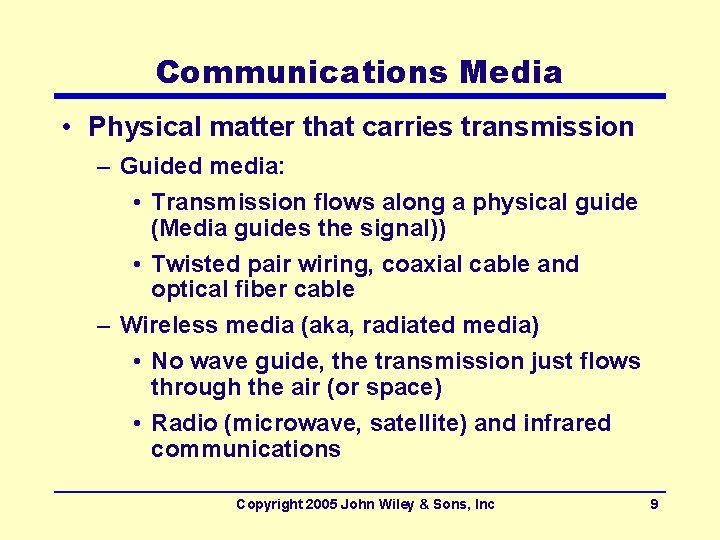 Communications Media

• Physical matter that carries transmission
– Guided media:
• Transmission flows along a physical guide (Media guides the signal))
• Twisted pair wiring, coaxial cable and optical fiber cable
– Wireless media (aka, radiated media)
• No wave guide, the transmission just flows through the air (or space)
• Radio (microwave, satellite) and infrared communications

Copyright 2005 John Wiley & Sons, Inc

9